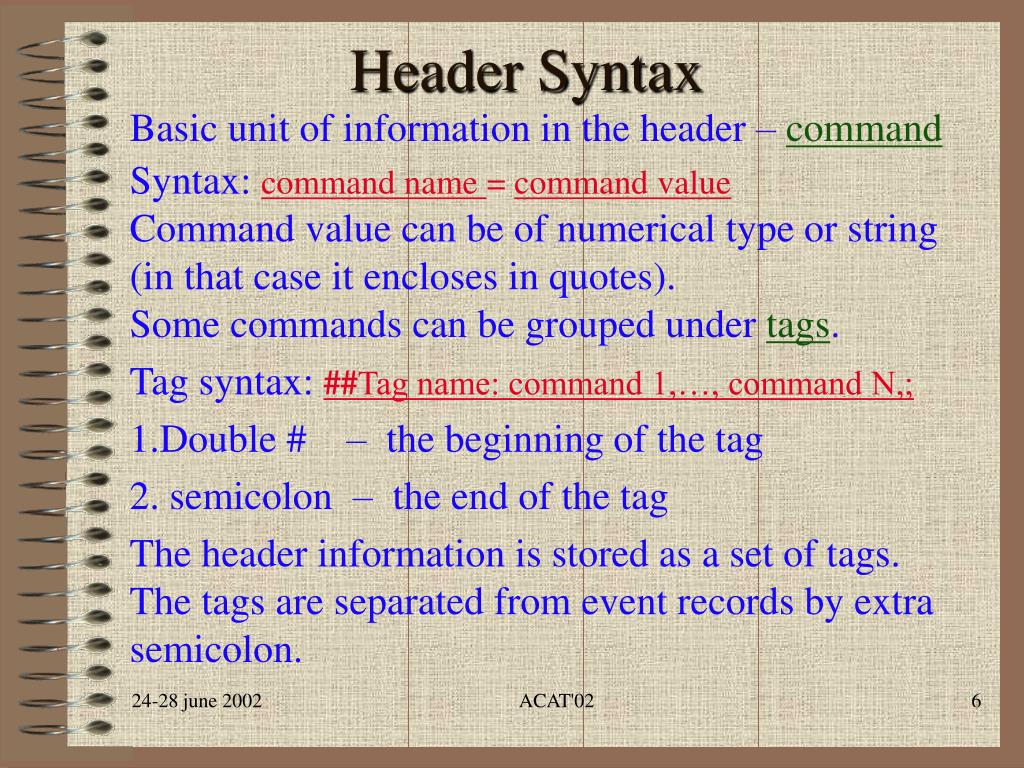 Header Syntax

Basic unit of information in the header – command

Syntax: command name = command value

Command value can be of numerical type or string (in that case it encloses in quotes).

Some commands can be grouped under tags.

Tag syntax: ##Tag name: command 1,…, command N,;

1.Double # – the beginning of the tag

2. semicolon – the end of the tag

The header information is stored as a set of tags. The tags are separated from event records by extra semicolon.

24-28 june 2002

ACAT'02

6